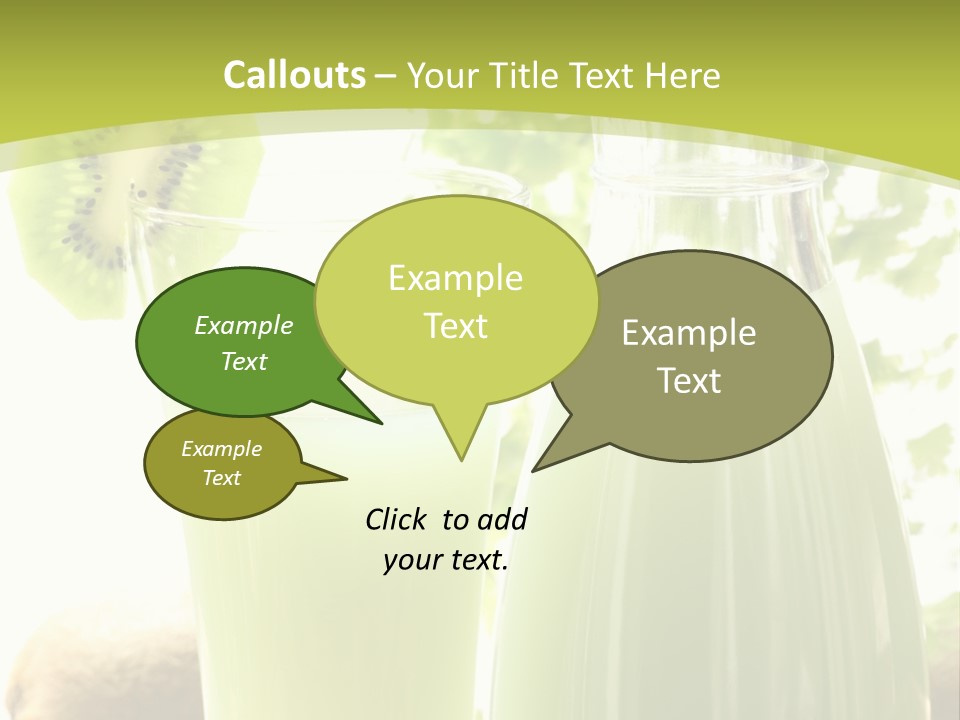 Callouts – Your Title Text Here

Example Text

Example Text

Example Text

Example Text

Click to add your text.